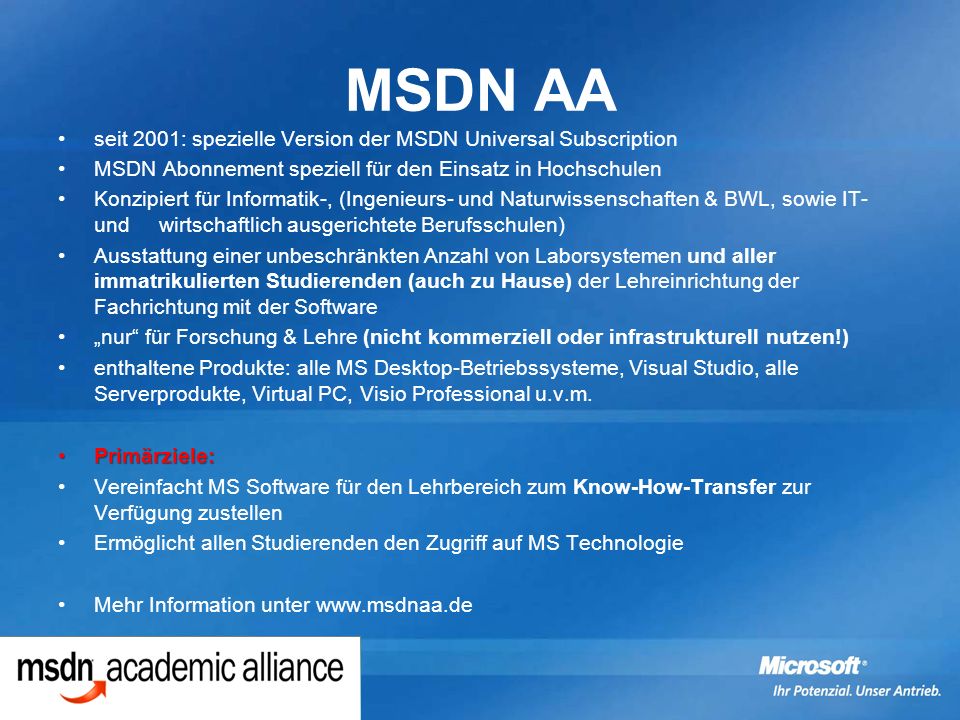 MSDN AA

• seit 2001: spezielle Version der MSDN Universal Subscription
• MSDN Abonnement speziell für den Einsatz in Hochschulen
• Konzipiert für Informatik-, (Ingenieurs- und Naturwissenschaften & BWL, sowie IT- und wirtschaftlich ausgerichtete Berufsschulen)
• Ausstattung einer unbeschränkten Anzahl von Laborsystemen und aller immatrikulierten Studierenden (auch zu Hause) der Lehreinrichtung der Fachrichtung mit der Software
• „nur“ für Forschung & Lehre (nicht kommerziell oder infrastrukturell nutzen!)
• enthaltene Produkte: alle MS Desktop-Betriebssysteme, Visual Studio, alle Serverprodukte, Virtual PC, Visio Professional u.v.m.

• Primärziele:
• Vereinfacht MS Software für den Lehrbereich zum Know-How-Transfer zur Verfügung zustellen
• Ermöglicht allen Studierenden den Zugriff auf MS Technologie

• Mehr Information unter www.msdnaa.de

msdn academic alliance

Microsoft®
Ihr Potenzial. Unser Antrieb.